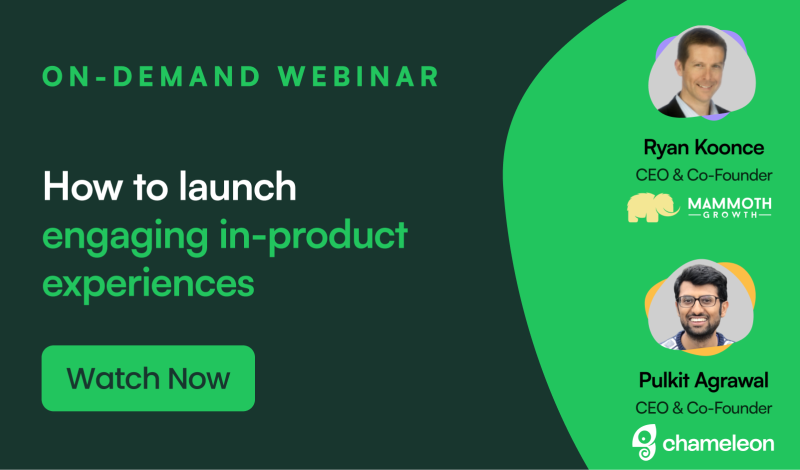 ON-DEMAND WEBINAR

How to launch engaging in-product experiences

Watch Now

Ryan Koonce
CEO & Co-Founder
MAMMOTH GROWTH

Pulkit Agrawal
CEO & Co-Founder
chameleon